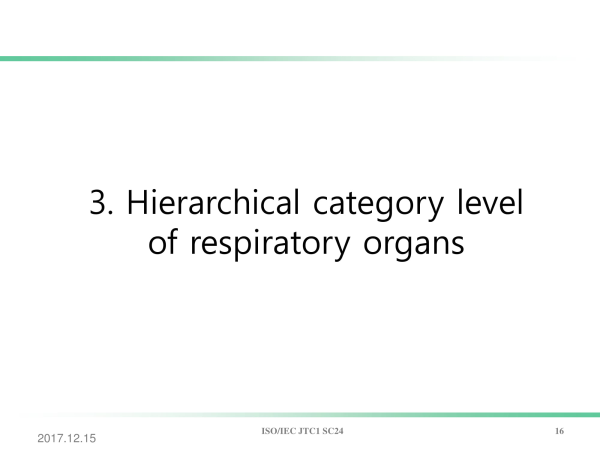 3. Hierarchical category level of respiratory organs

2017.12.15

ISO/IEC JTC1 SC24

16